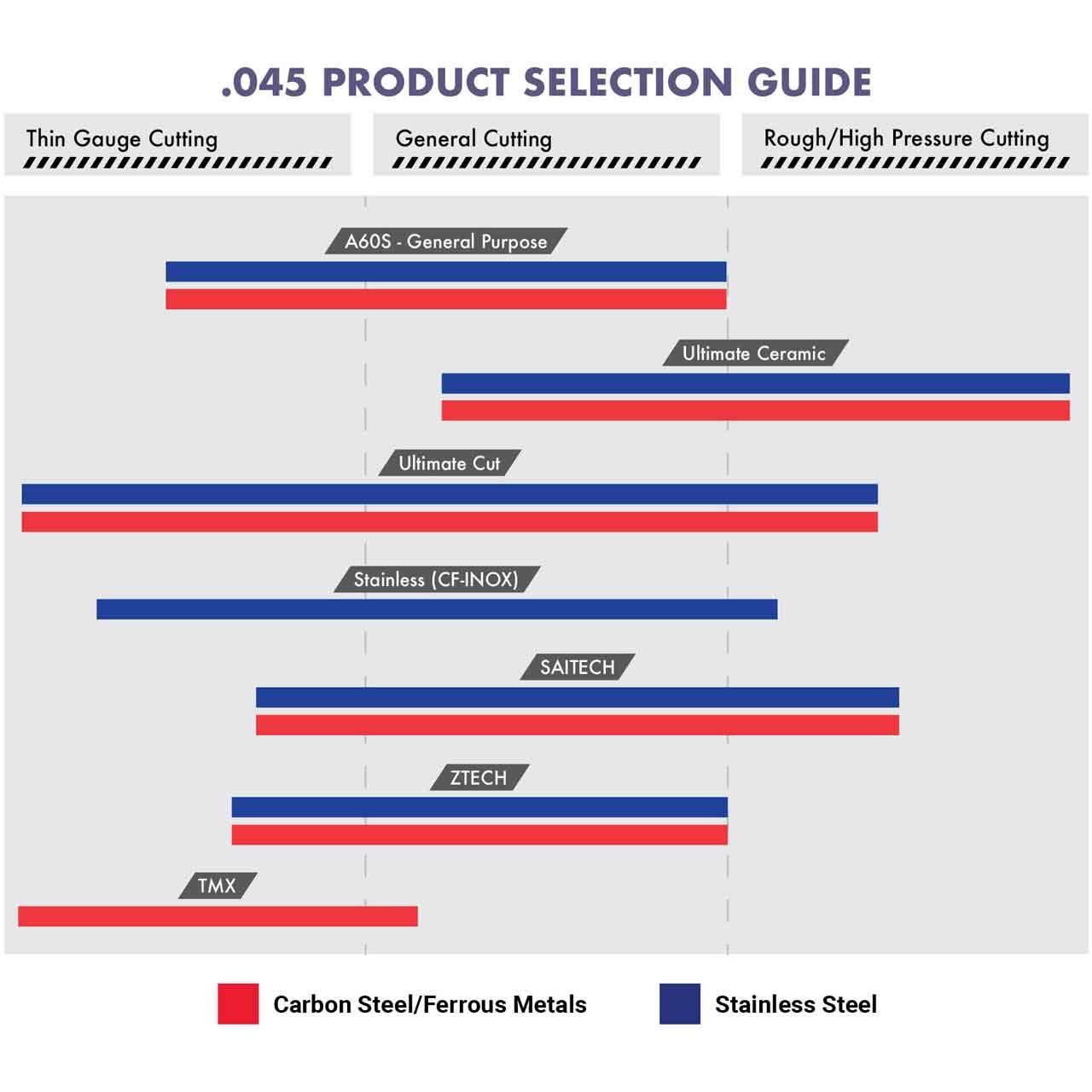 .045 PRODUCT SELECTION GUIDE

Thin Gauge Cutting

General Cutting

Rough/High Pressure Cutting

A60S - General Purpose

Ultimate Ceramic

Ultimate Cut

Stainless (CF-INOX)

SAITECH

ZTECH

TMX

Carbon Steel/Ferrous Metals

Stainless Steel